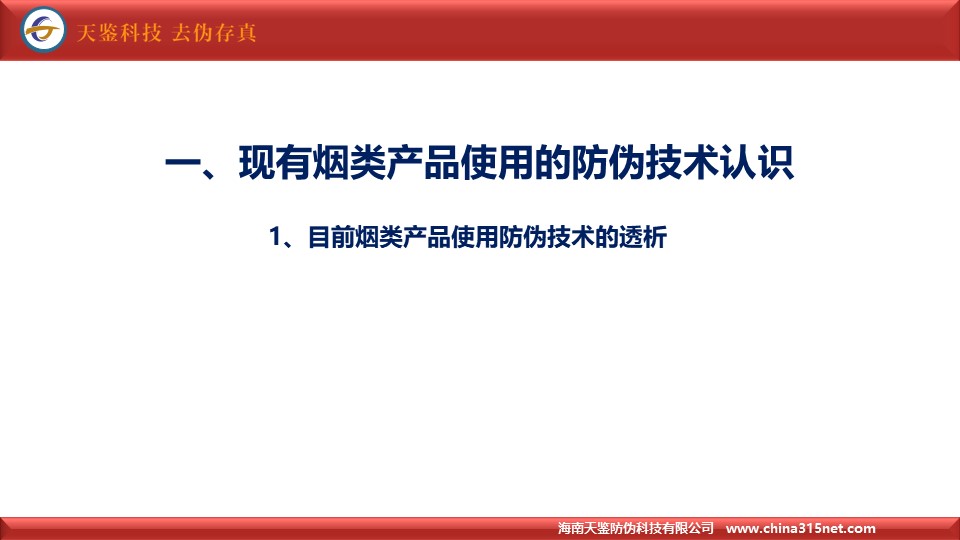 天鉴科技 去伪存真

一、现有烟类产品使用的防伪技术认识

1、目前烟类产品使用防伪技术的透析

海南天鉴防伪科技有限公司 www.china315net.com